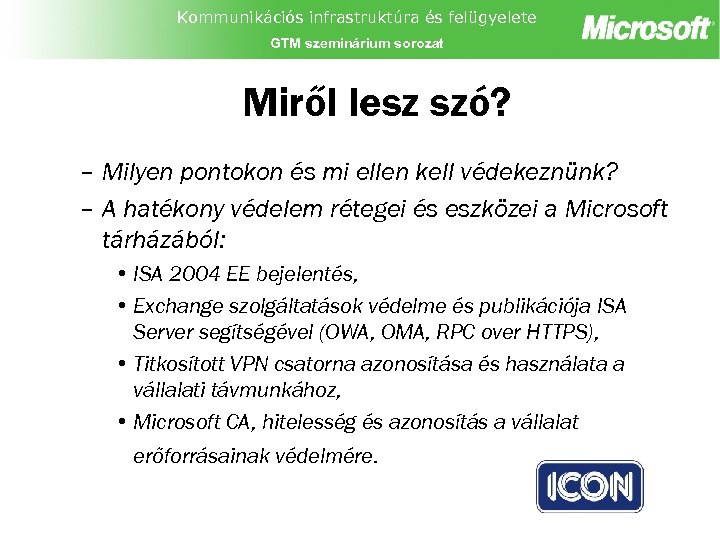 Kommunikációs infrastruktúra és felügyelete
GTM szeminárium sorozat
Microsoft

Miről lesz szó?

– Milyen pontokon és mi ellen kell védekeznünk?
– A hatékony védelem rétegei és eszközei a Microsoft tárházából:
• ISA 2004 EE bejelentés,
• Exchange szolgáltatások védelme és publikációja ISA Server segítségével (OWA, OMA, RPC over HTTPS),
• Titkosított VPN csatorna azonosítása és használata a vállalati távmunkához,
• Microsoft CA, hitelesség és azonosítás a vállalat erőforrásainak védelmére.

ICON